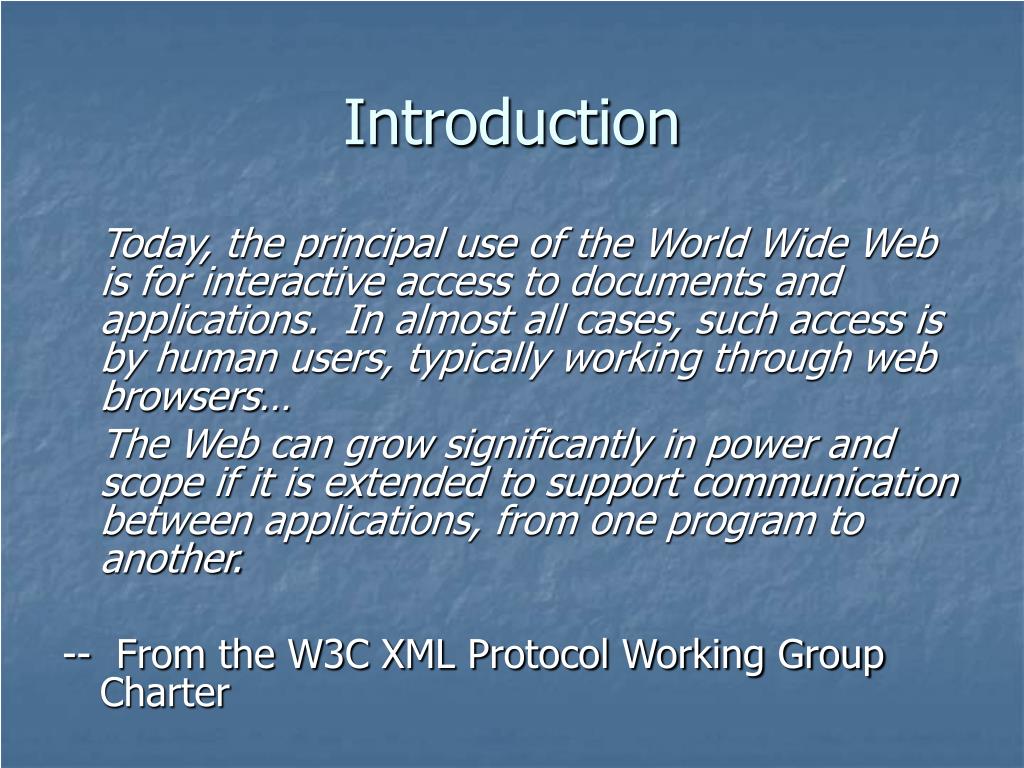 Introduction

Today, the principal use of the World Wide Web is for interactive access to documents and applications.  In almost all cases, such access is by human users, typically working through web browsers…

The Web can grow significantly in power and scope if it is extended to support communication between applications, from one program to another.

--  From the W3C XML Protocol Working Group Charter